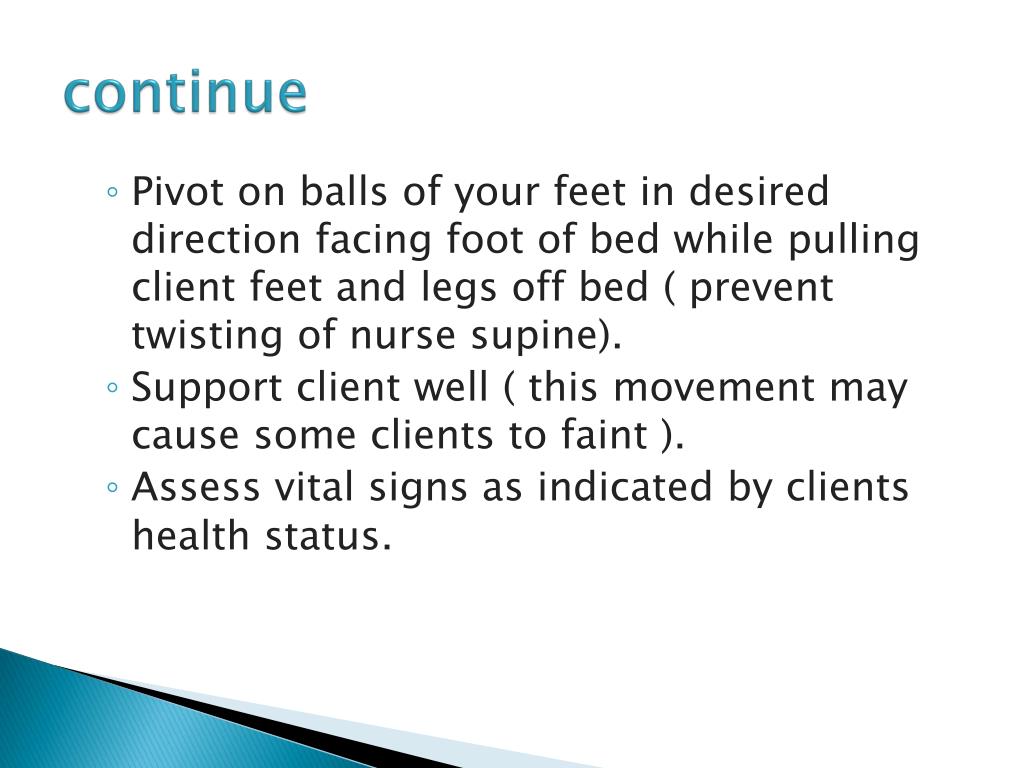 continue

◦ Pivot on balls of your feet in desired direction facing foot of bed while pulling client feet and legs off bed ( prevent twisting of nurse supine).
◦ Support client well ( this movement may cause some clients to faint ).
◦ Assess vital signs as indicated by clients health status.